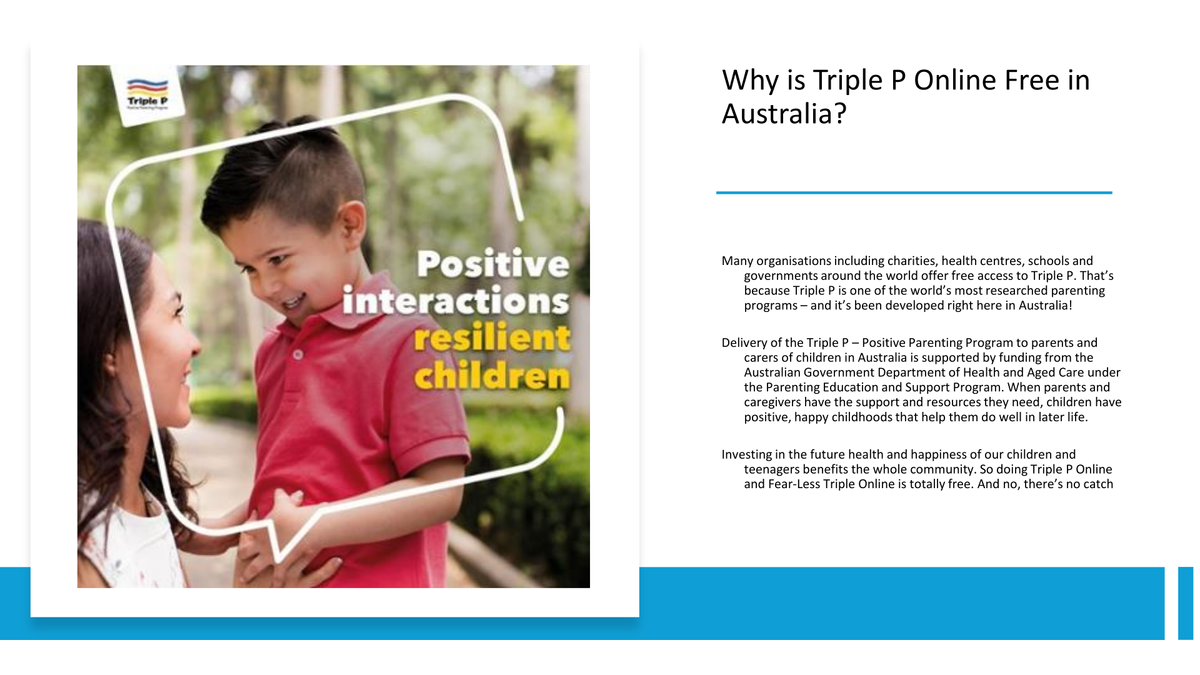 Triple P
Positive Parenting Program

Positive interactions resilient children

Why is Triple P Online Free in Australia?

Many organisations including charities, health centres, schools and governments around the world offer free access to Triple P. That's because Triple P is one of the world's most researched parenting programs – and it's been developed right here in Australia!

Delivery of the Triple P – Positive Parenting Program to parents and carers of children in Australia is supported by funding from the Australian Government Department of Health and Aged Care under the Parenting Education and Support Program. When parents and caregivers have the support and resources they need, children have positive, happy childhoods that help them do well in later life.

Investing in the future health and happiness of our children and teenagers benefits the whole community. So doing Triple P Online and Fear-Less Triple Online is totally free. And no, there's no catch